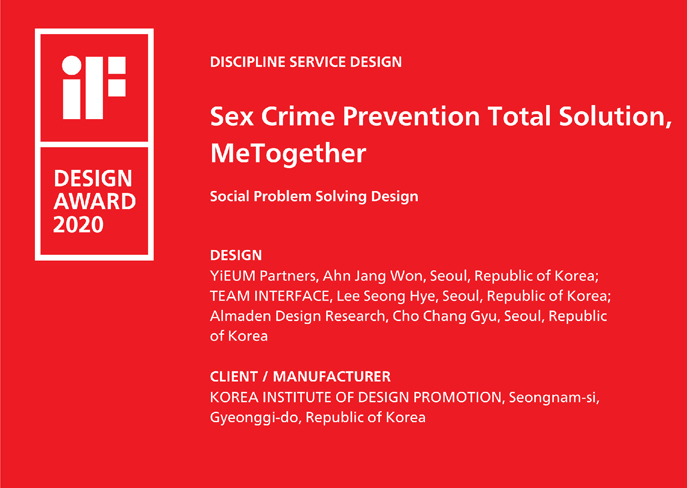 iF

DESIGN AWARD 2020

DISCIPLINE SERVICE DESIGN

Sex Crime Prevention Total Solution, MeTogether

Social Problem Solving Design

DESIGN
YiEUM Partners, Ahn Jang Won, Seoul, Republic of Korea; TEAM INTERFACE, Lee Seong Hye, Seoul, Republic of Korea; Almaden Design Research, Cho Chang Gyu, Seoul, Republic of Korea

CLIENT / MANUFACTURER
KOREA INSTITUTE OF DESIGN PROMOTION, Seongnam-si, Gyeonggi-do, Republic of Korea